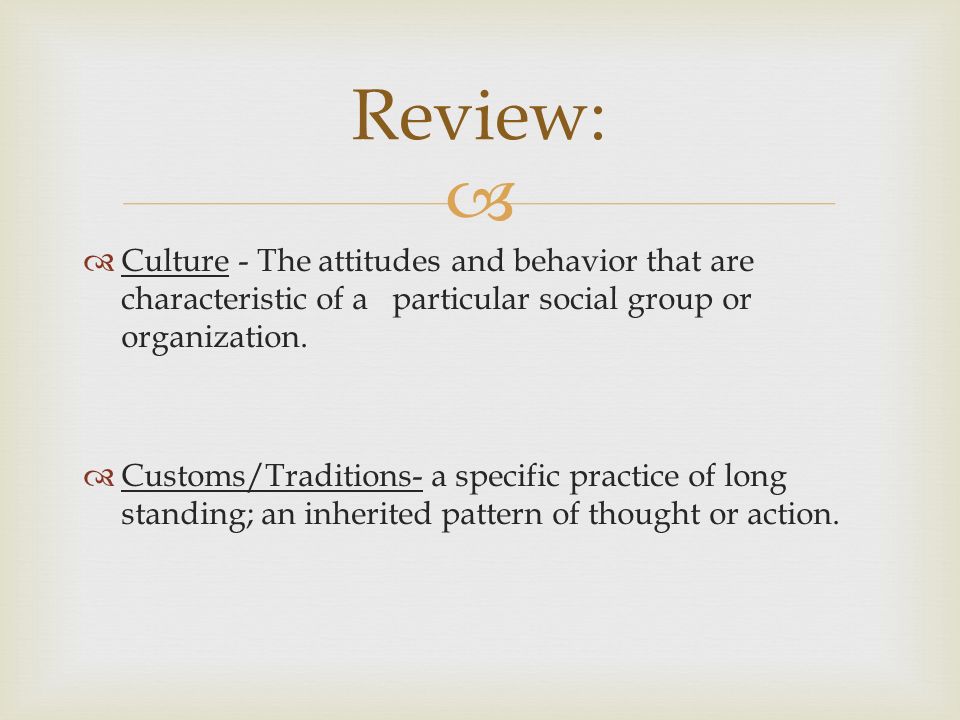 Review:

Culture - The attitudes and behavior that are characteristic of a particular social group or organization.

Customs/Traditions- a specific practice of long standing; an inherited pattern of thought or action.